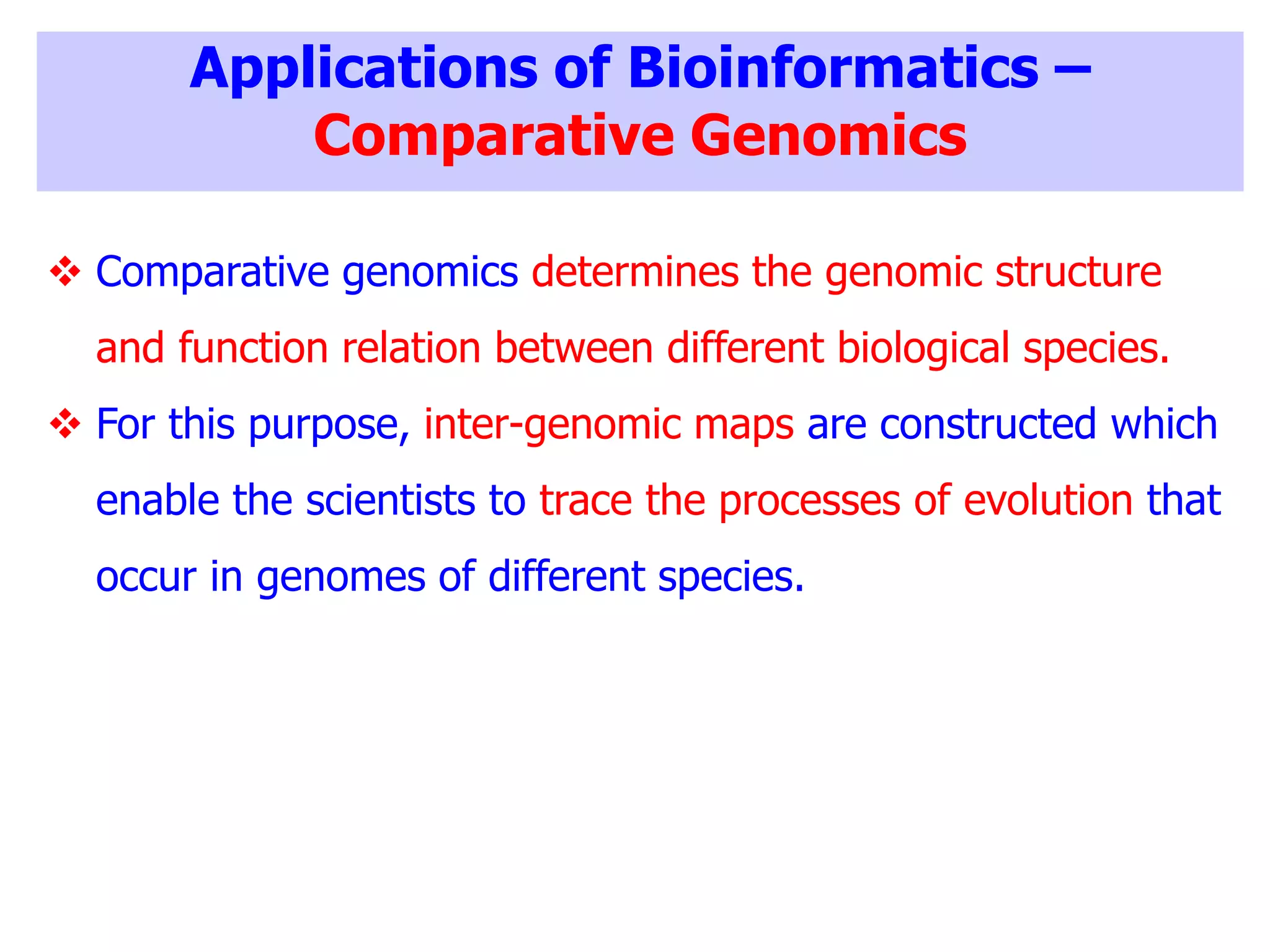 Applications of Bioinformatics – Comparative Genomics

❖ Comparative genomics determines the genomic structure and function relation between different biological species.

❖ For this purpose, inter-genomic maps are constructed which enable the scientists to trace the processes of evolution that occur in genomes of different species.